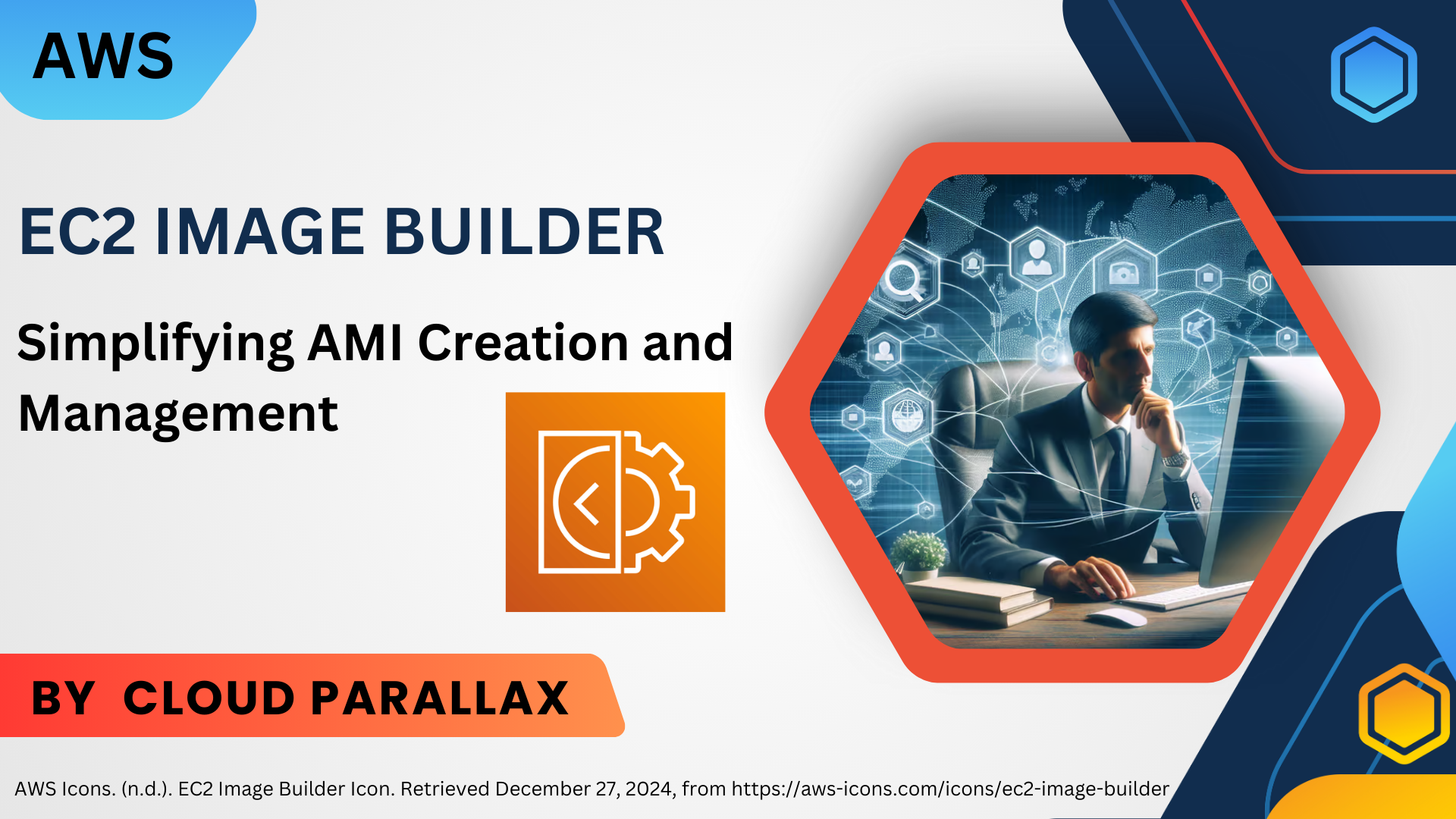 AWS

EC2 IMAGE BUILDER

Simplifying AMI Creation and Management

BY CLOUD PARALLAX

AWS Icons. (n.d.). EC2 Image Builder Icon. Retrieved December 27, 2024, from https://aws-icons.com/icons/ec2-image-builder